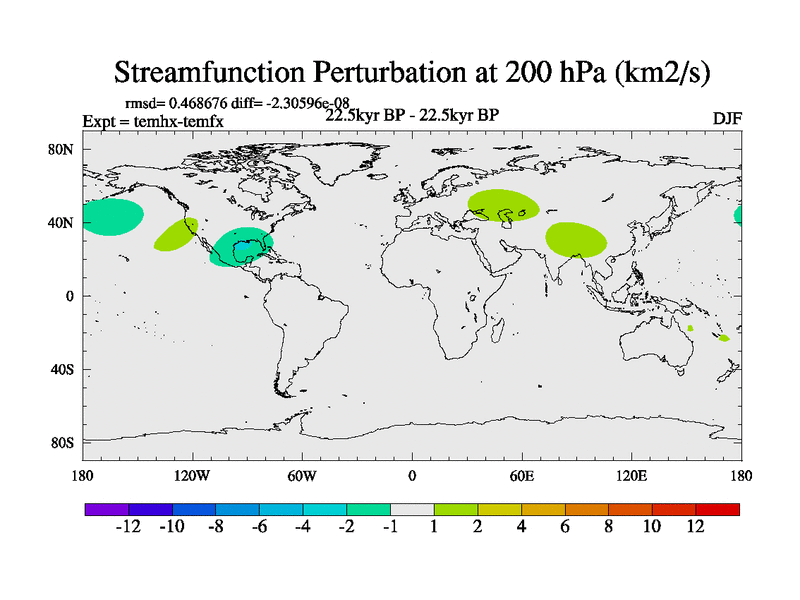 Streamfunction Perturbation at 200 hPa (km2/s)

rmsd= 0.468676 diff= -2.30596e-08

Expt = temhx-temfx

22.5kyr BP - 22.5kyr BP

DJF

80N
40N
0
40S
80S

180 120W 60W 0 60E 120E 180

-12 -10 -8 -6 -4 -2 -1 1 2 4 6 8 10 12